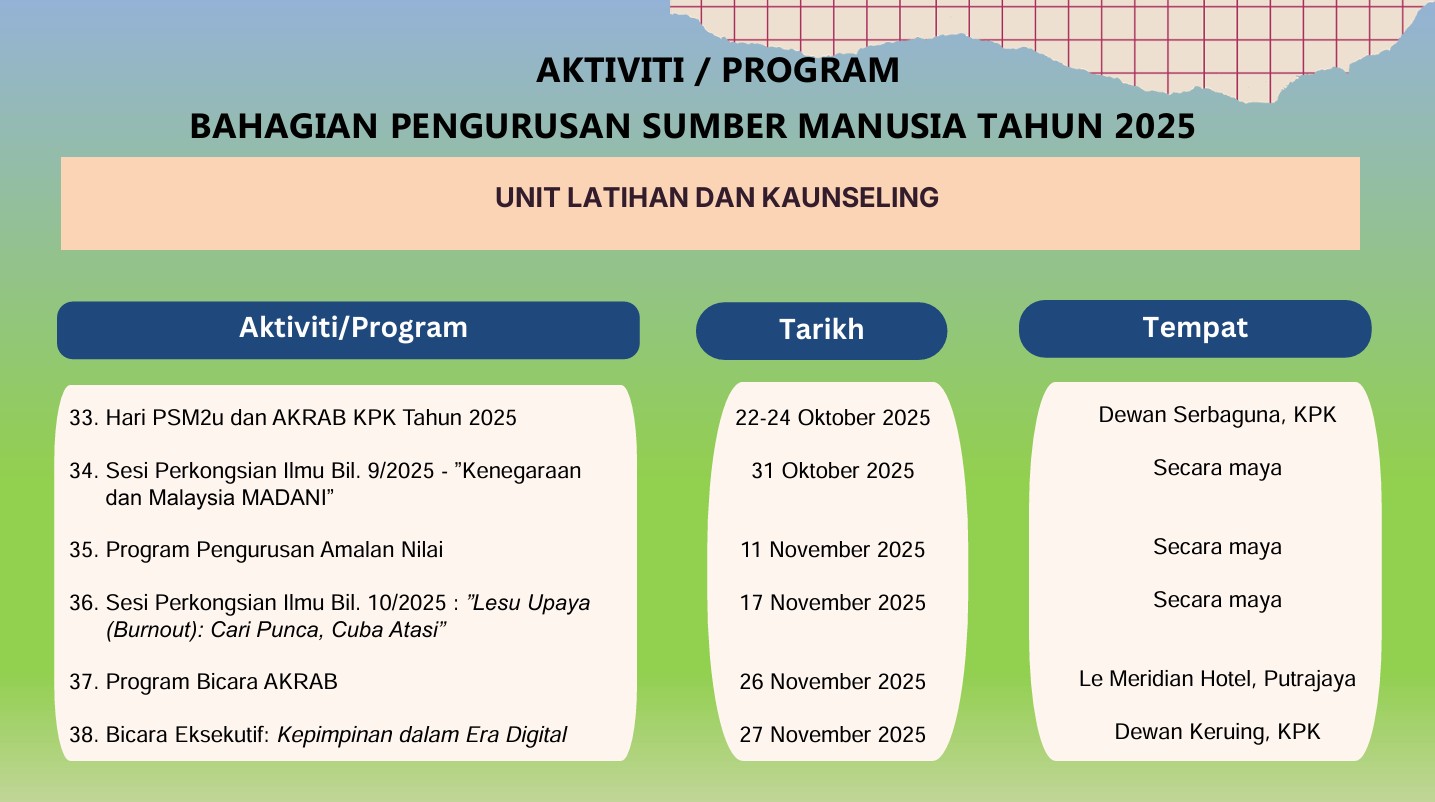 AKTIVITI / PROGRAM
BAHAGIAN PENGURUSAN SUMBER MANUSIA TAHUN 2025

UNIT LATIHAN DAN KAUNSELING

| Aktiviti/Program | Tarikh | Tempat |
|---|---|---|
| 33. Hari PSM2u dan AKRAB KPK Tahun 2025 | 22-24 Oktober 2025 | Dewan Serbaguna, KPK |
| 34. Sesi Perkongsian Ilmu Bil. 9/2025 - ”Kenegaraan dan Malaysia MADANI” | 31 Oktober 2025 | Secara maya |
| 35. Program Pengurusan Amalan Nilai | 11 November 2025 | Secara maya |
| 36. Sesi Perkongsian Ilmu Bil. 10/2025 : ”Lesu Upaya (Burnout): Cari Punca, Cuba Atasi” | 17 November 2025 | Secara maya |
| 37. Program Bicara AKRAB | 26 November 2025 | Le Meridian Hotel, Putrajaya |
| 38. Bicara Eksekutif: Kepimpinan dalam Era Digital | 27 November 2025 | Dewan Keruing, KPK |